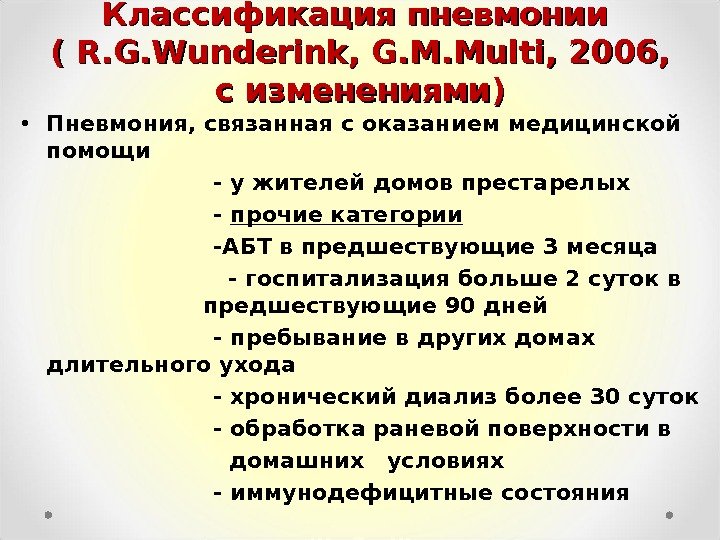 Классификация пневмонии ( R.G.Wunderink, G.M.Multi, 2006, с изменениями)

• Пневмония, связанная с оказанием медицинской помощи

- у жителей домов престарелых

- прочие категории

-АБТ в предшествующие 3 месяца

- госпитализация больше 2 суток в предшествующие 90 дней

- пребывание в других домах длительного ухода

- хронический диализ более 30 суток

- обработка раневой поверхности в домашних условиях

- иммунодефицитные состояния